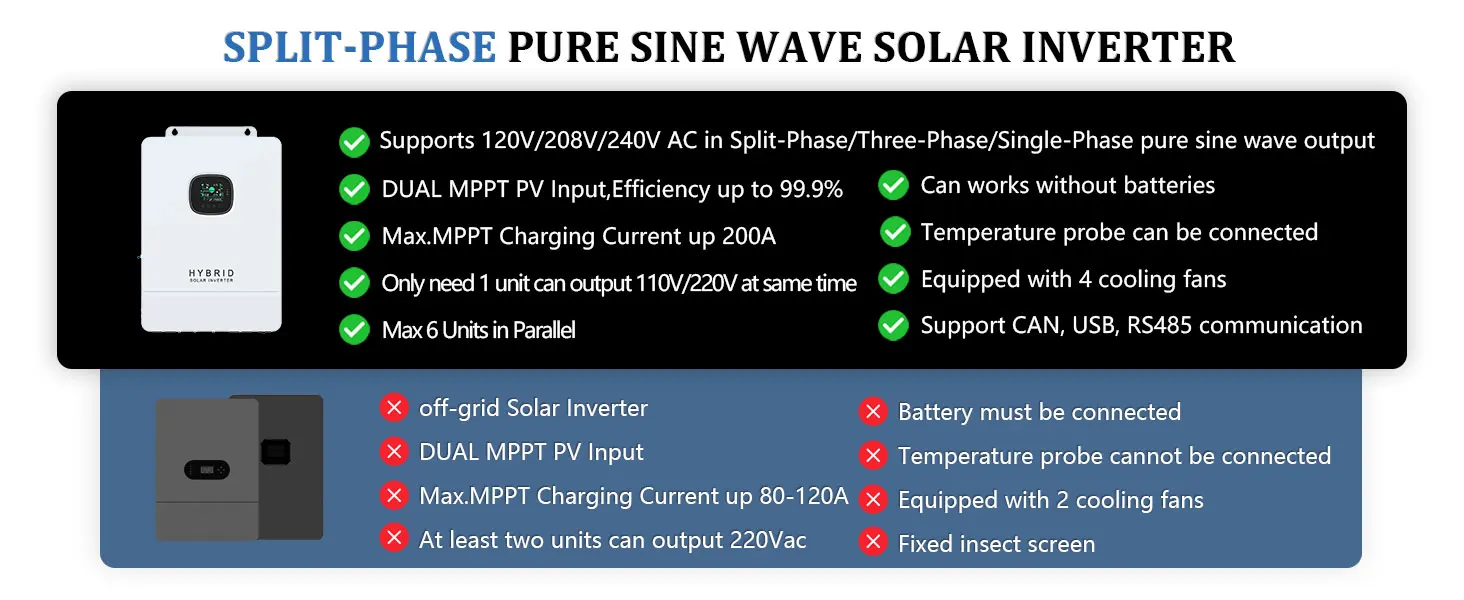 SPLIT-PHASE PURE SINE WAVE SOLAR INVERTER

HYBRID
SOLAR INVERTER

Supports 120V/208V/240V AC in Split-Phase/Three-Phase/Single-Phase pure sine wave output

DUAL MPPT PV Input,Efficiency up to 99.9%

Max.MPPT Charging Current up 200A

Only need 1 unit can output 110V/220V at same time

Max 6 Units in Parallel

Can works without batteries

Temperature probe can be connected

Equipped with 4 cooling fans

Support CAN, USB, RS485 communication

off-grid Solar Inverter

DUAL MPPT PV Input

Max.MPPT Charging Current up 80-120A

At least two units can output 220Vac

Battery must be connected

Temperature probe cannot be connected

Equipped with 2 cooling fans

Fixed insect screen